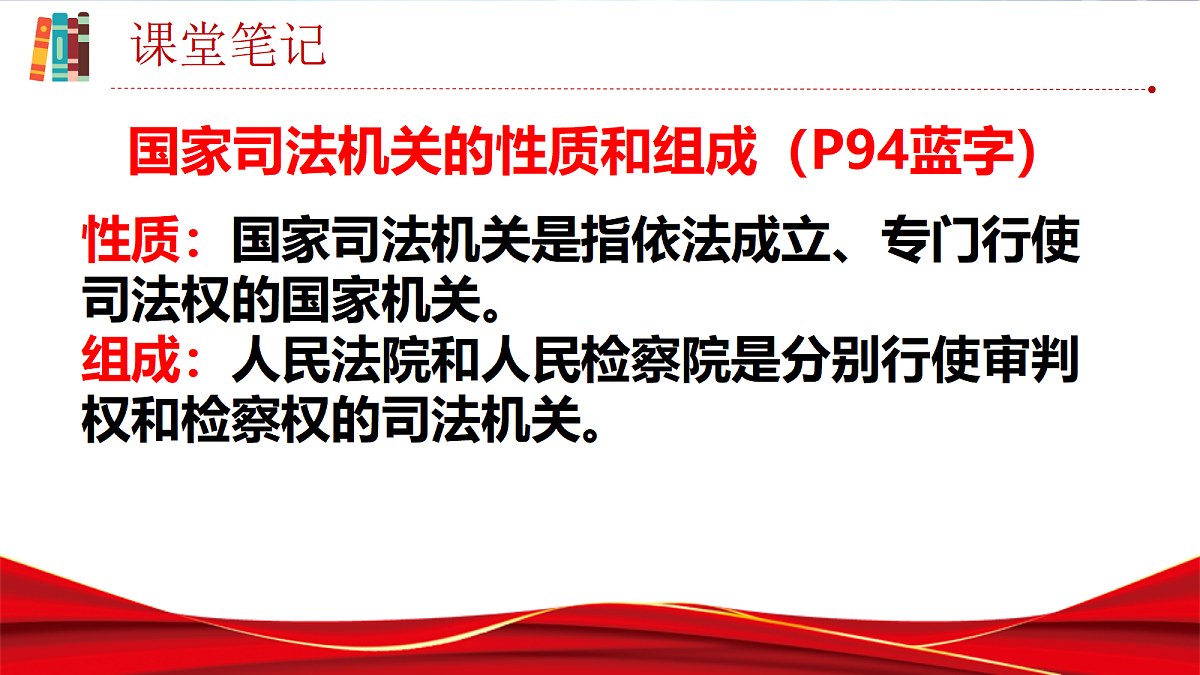 课堂笔记

国家司法机关的性质和组成（P94蓝字）

性质：国家司法机关是指依法成立、专门行使司法权的国家机关。
组成：人民法院和人民检察院是分别行使审判权和检察权的司法机关。